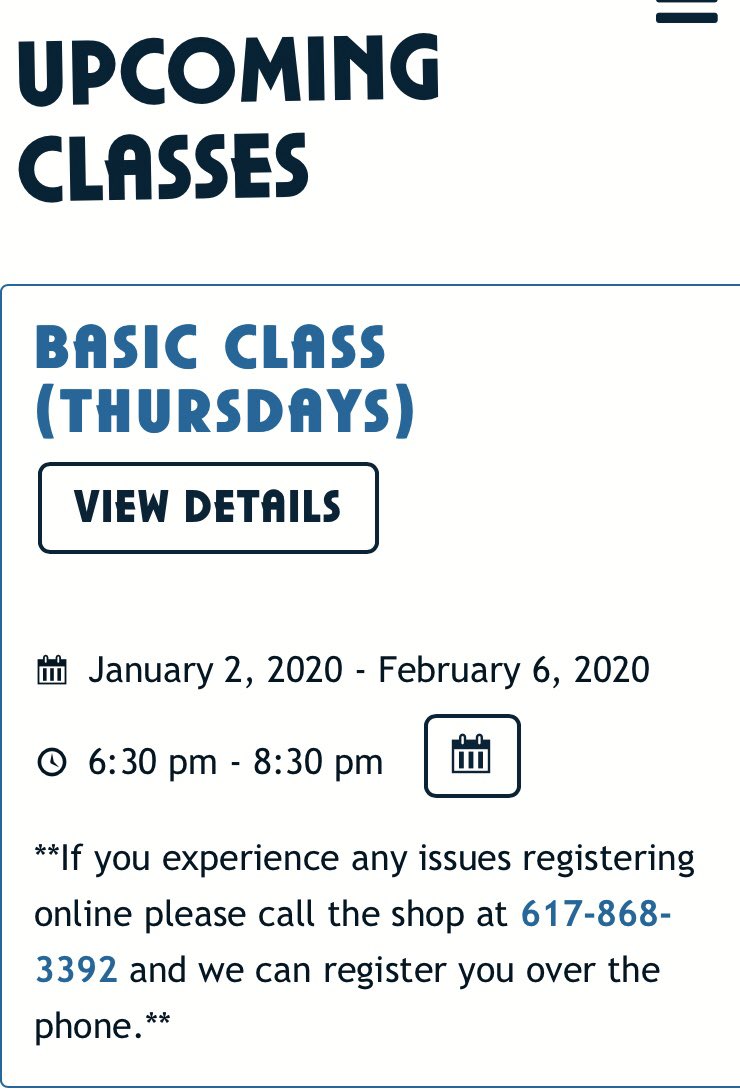 UPCOMING CLASSES

BASIC CLASS (THURSDAYS)

VIEW DETAILS

January 2, 2020 - February 6, 2020

6:30 pm - 8:30 pm

**If you experience any issues registering online please call the shop at 617-868-3392 and we can register you over the phone.**